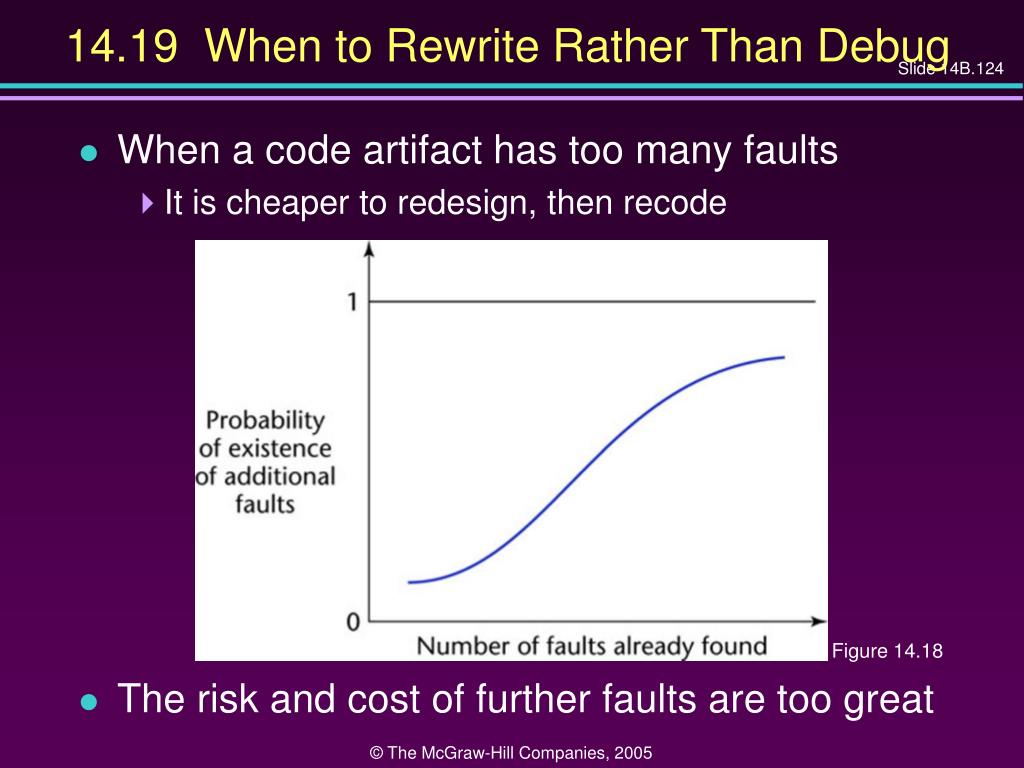 14.19 When to Rewrite Rather Than Debug

Slide 14B.124

When a code artifact has too many faults

It is cheaper to redesign, then recode

1

Probability of existence of additional faults

0

Number of faults already found

Figure 14.18

The risk and cost of further faults are too great

© The McGraw-Hill Companies, 2005